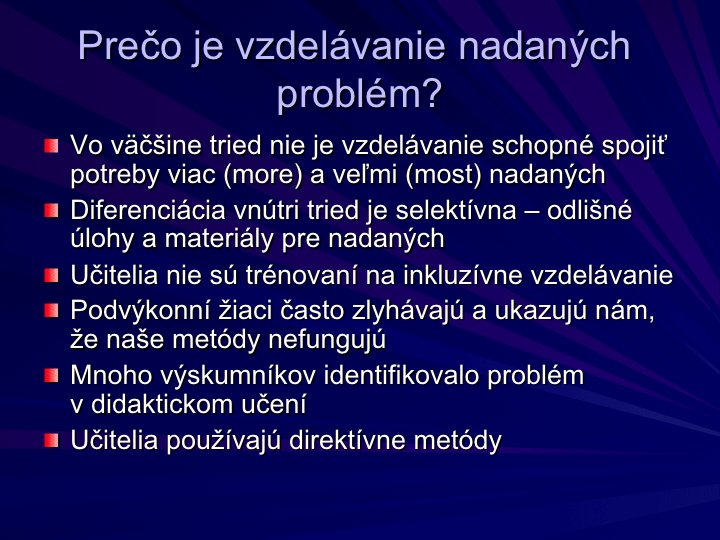 Prečo je vzdelávanie nadaných problém?

Vo väčšine tried nie je vzdelávanie schopné spojiť potreby viac (more) a veľmi (most) nadaných

Diferenciácia vnútri tried je selektívna – odlišné úlohy a materiály pre nadaných

Učitelia nie sú trénovaní na inkluzívne vzdelávanie

Podvýkonní žiaci často zlyhávajú a ukazujú nám, že naše metódy nefungujú

Mnoho výskumníkov identifikovalo problém v didaktickom učení

Učitelia používajú direktívne metódy